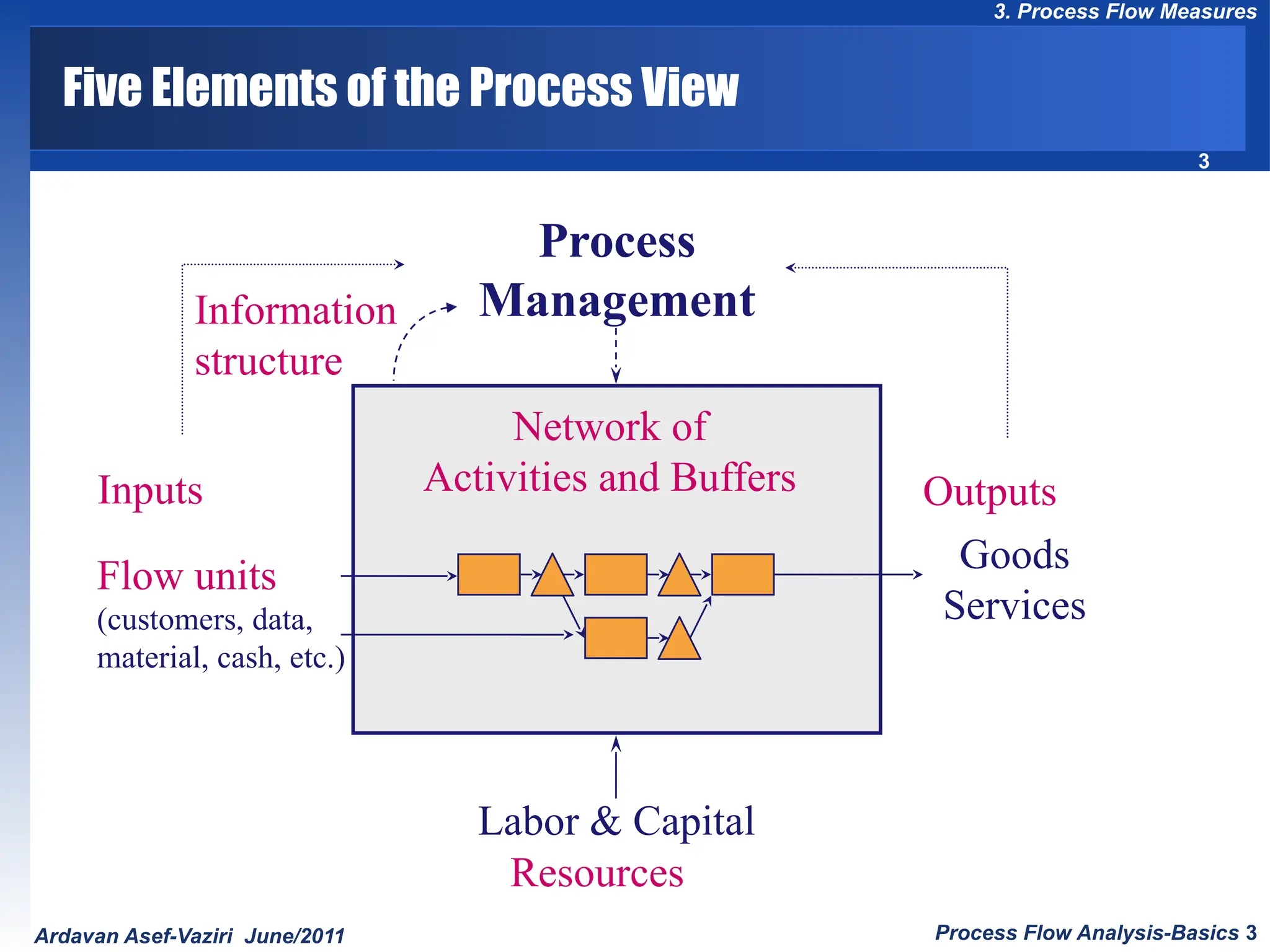 3. Process Flow Measures

Five Elements of the Process View

3

Process Management

Information structure

Network of Activities and Buffers

Inputs

Flow units
(customers, data, material, cash, etc.)

Outputs

Goods
Services

Labor & Capital
Resources

Ardavan Asef-Vaziri June/2011

Process Flow Analysis-Basics 3